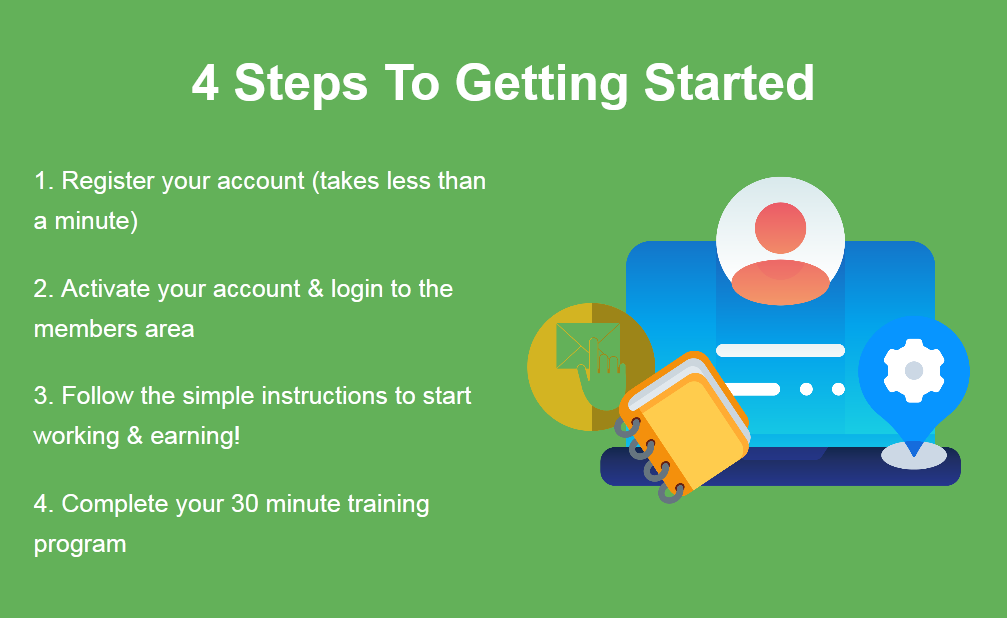 4 Steps To Getting Started

1. Register your account (takes less than a minute)

2. Activate your account & login to the members area

3. Follow the simple instructions to start working & earning!

4. Complete your 30 minute training program